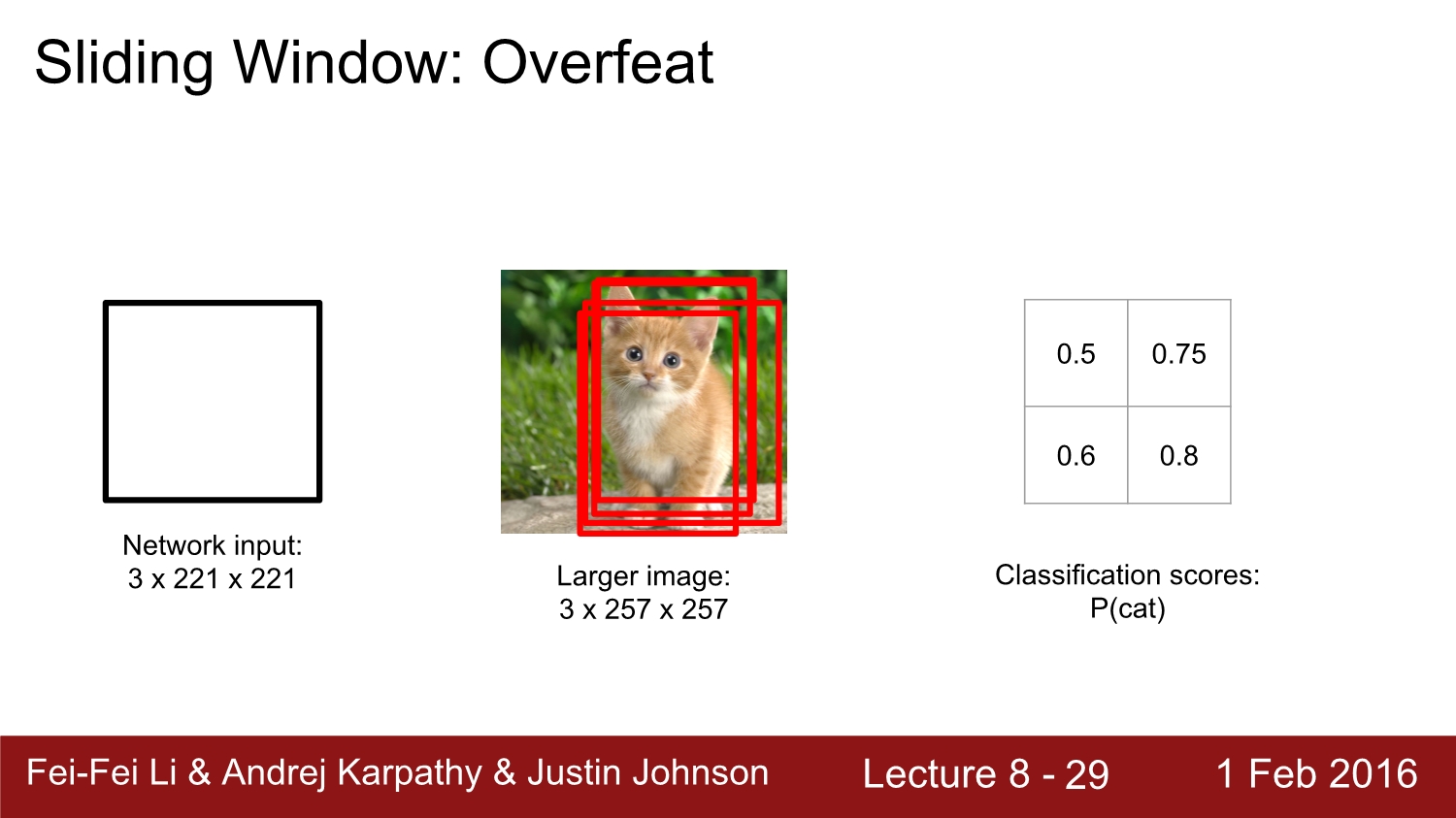 Sliding Window: Overfeat

Network input:
3 x 221 x 221

Larger image:
3 x 257 x 257

| 0.5 | 0.75 |
|---|---|
| 0.6 | 0.8 |

Classification scores:
P(cat)

Fei-Fei Li & Andrej Karpathy & Justin Johnson Lecture 8 - 29 1 Feb 2016